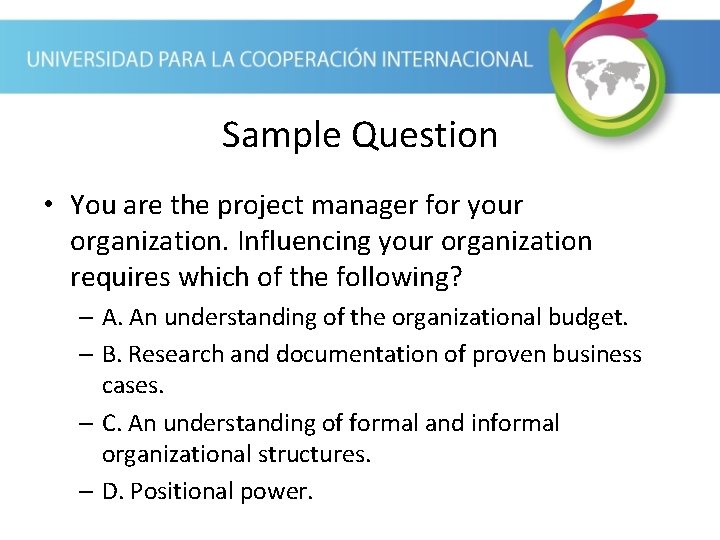 UNIVERSIDAD PARA LA COOPERACIÓN INTERNACIONAL

Sample Question

• You are the project manager for your organization. Influencing your organization requires which of the following?
– A. An understanding of the organizational budget.
– B. Research and documentation of proven business cases.
– C. An understanding of formal and informal organizational structures.
– D. Positional power.